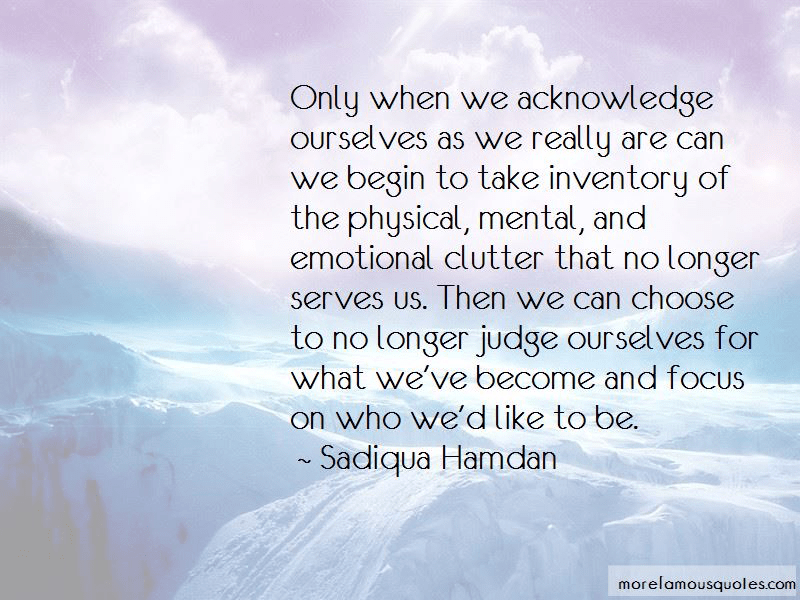 Only when we acknowledge ourselves as we really are can we begin to take inventory of the physical, mental, and emotional clutter that no longer serves us. Then we can choose to no longer judge ourselves for what we've become and focus on who we'd like to be.
~ Sadiqua Hamdan

morefamousquotes.com